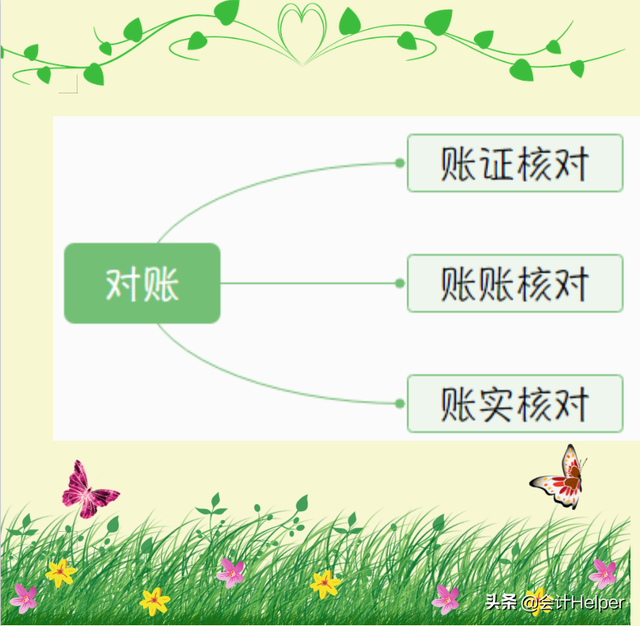 对账

账证核对

账账核对

账实核对

头条 @会计Helper